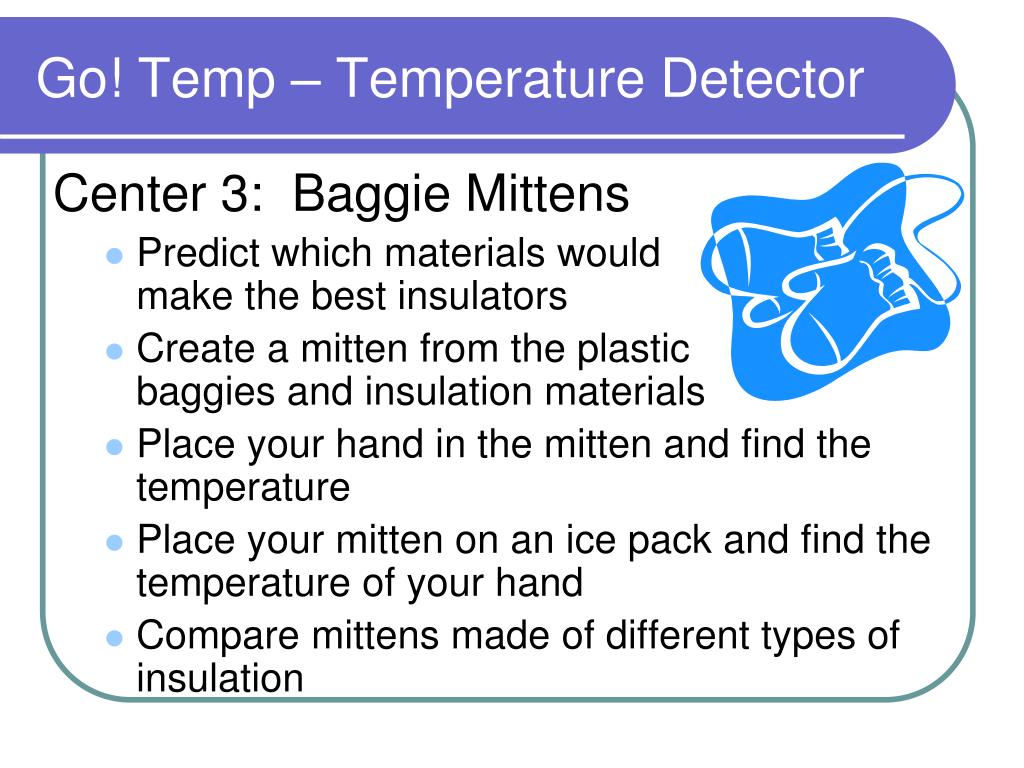 Go! Temp – Temperature Detector

Center 3: Baggie Mittens

- Predict which materials would make the best insulators
- Create a mitten from the plastic baggies and insulation materials
- Place your hand in the mitten and find the temperature
- Place your mitten on an ice pack and find the temperature of your hand
- Compare mittens made of different types of insulation